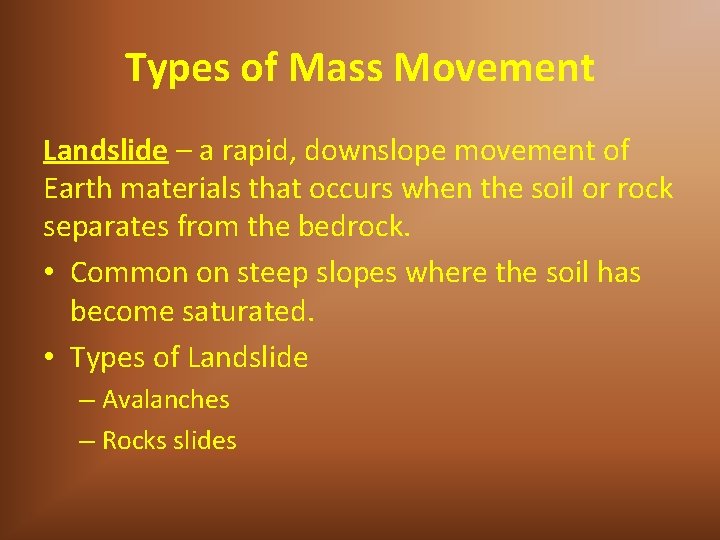 Types of Mass Movement

Landslide – a rapid, downslope movement of Earth materials that occurs when the soil or rock separates from the bedrock.

• Common on steep slopes where the soil has become saturated.
• Types of Landslide
– Avalanches
– Rocks slides